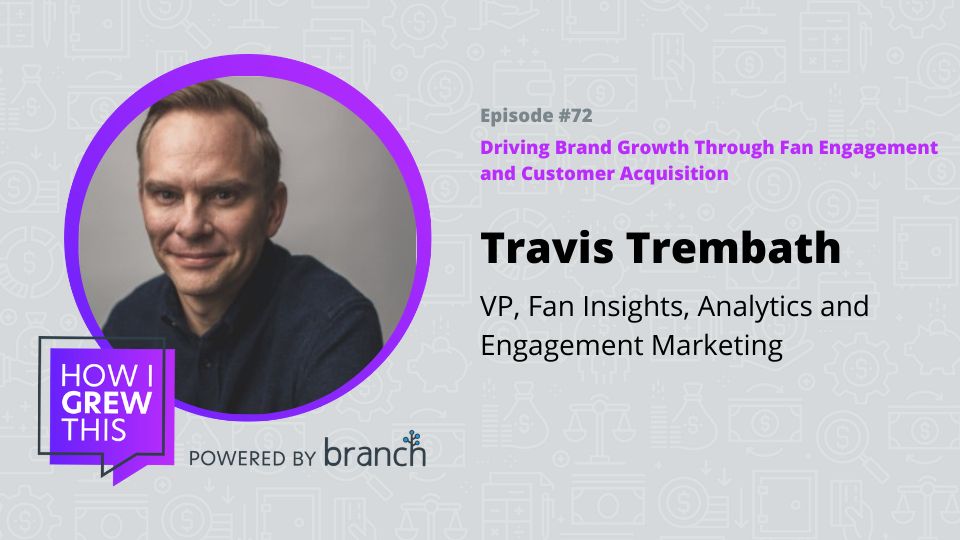 Episode #72

Driving Brand Growth Through Fan Engagement and Customer Acquisition

Travis Trembath

VP, Fan Insights, Analytics and Engagement Marketing

HOW I GREW THIS

POWERED BY branch